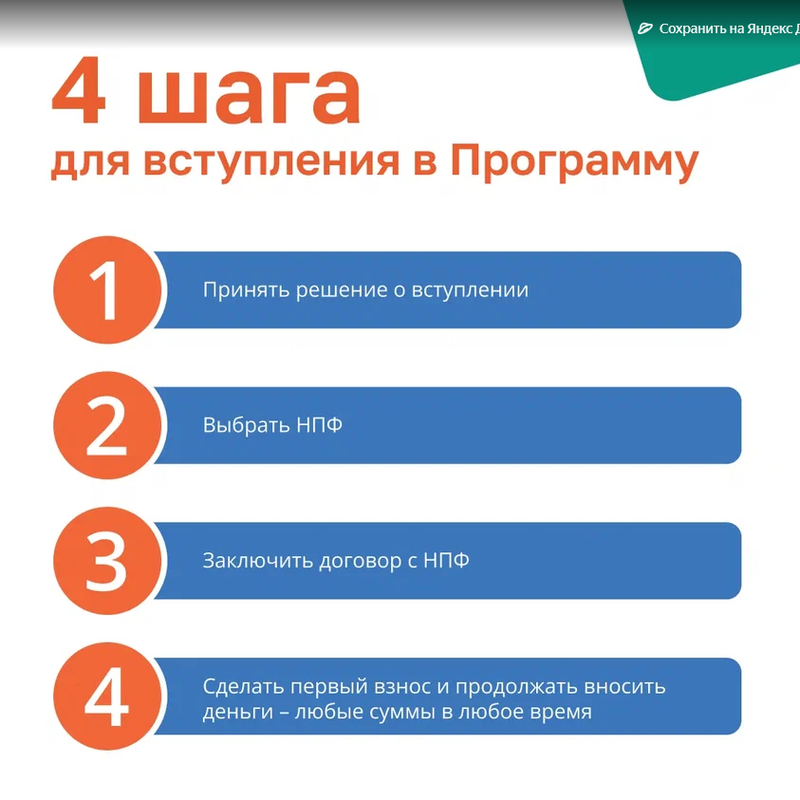 Сохранить на Яндекс Д

4 шага
для вступления в Программу

1
Принять решение о вступлении

2
Выбрать НПФ

3
Заключить договор с НПФ

4
Сделать первый взнос и продолжать вносить деньги – любые суммы в любое время